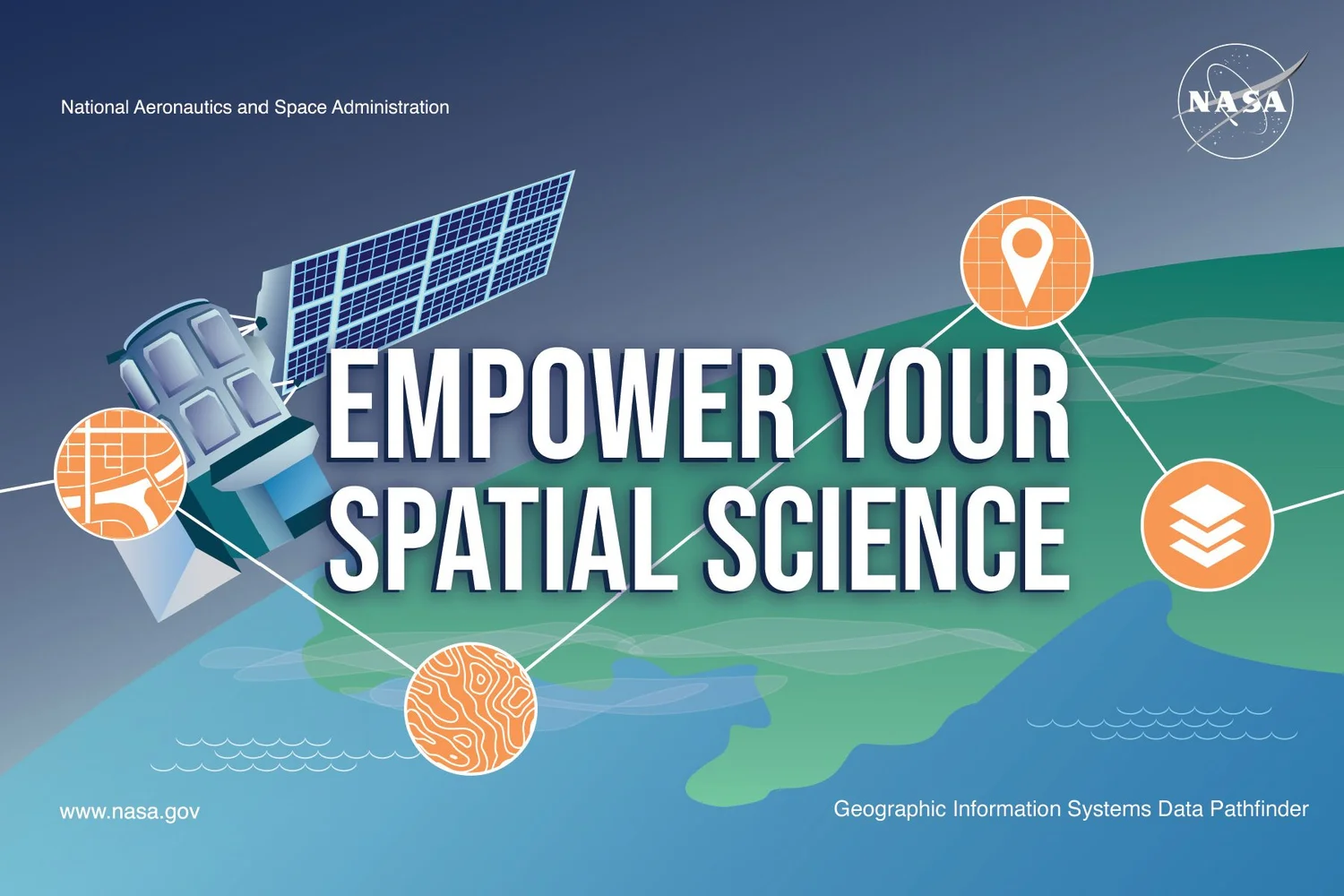 National Aeronautics and Space Administration

NASA

EMPOWER YOUR SPATIAL SCIENCE

www.nasa.gov

Geographic Information Systems Data Pathfinder